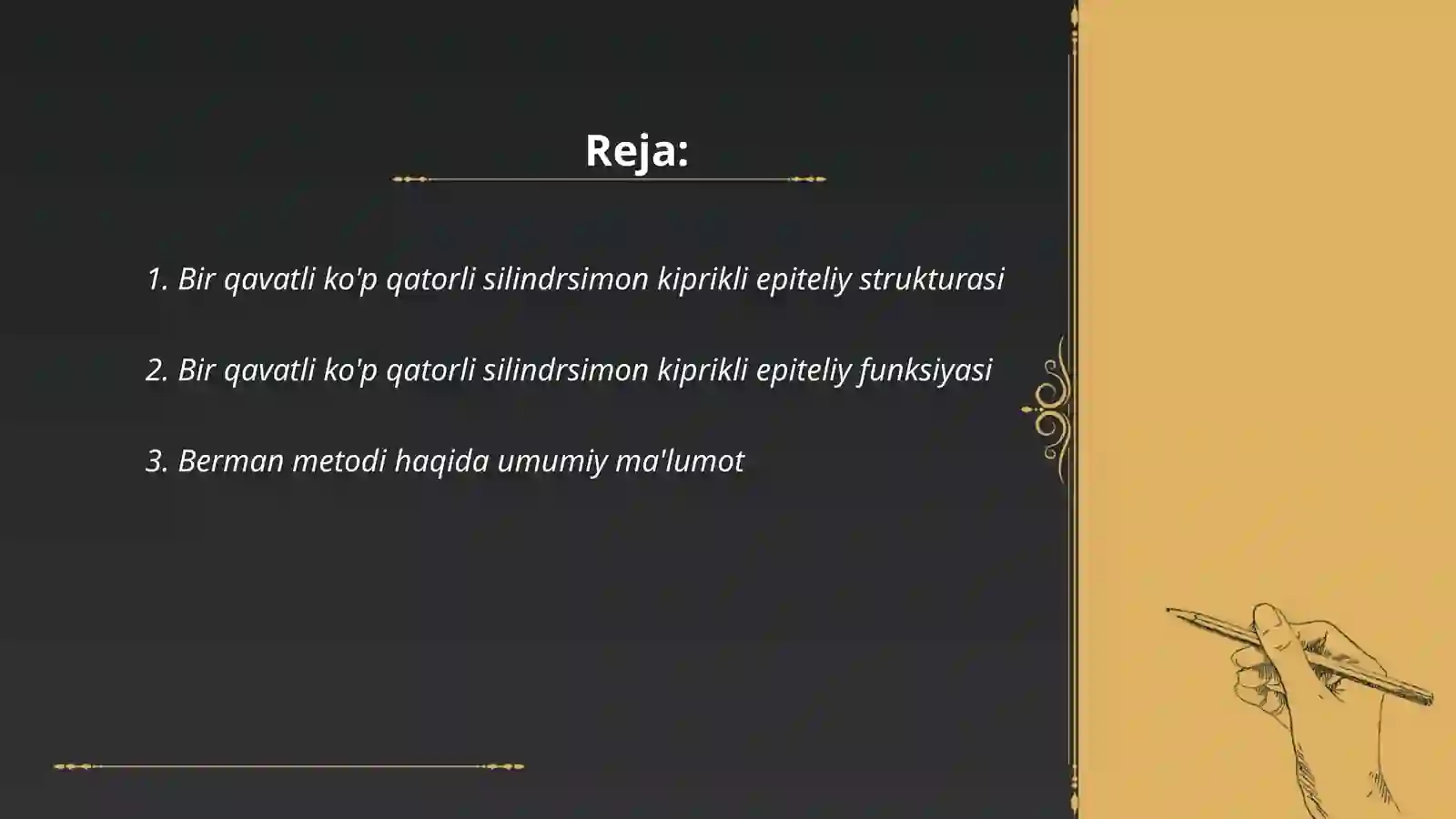 Reja:

1. Bir qavatli ko'p qatorli silindrsimon kiprikli epiteliy strukturasi

2. Bir qavatli ko'p qatorli silindrsimon kiprikli epiteliy funksiyasi

3. Berman metodi haqida umumiy ma'lumot